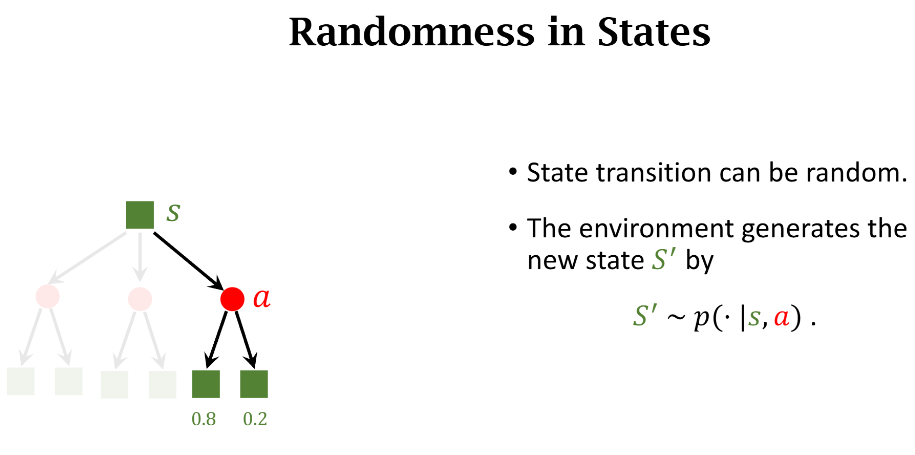 Randomness in States

$s$

$a$

0.8 0.2

• State transition can be random.

• The environment generates the new state $S'$ by

$S' \sim p(\cdot \mid s, a)$ .